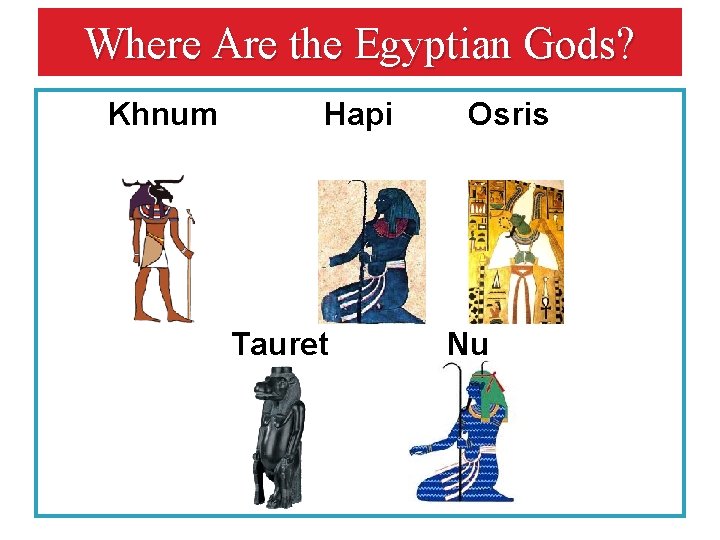 Where Are the Egyptian Gods?

Khnum

Hapi

Osris

Tauret

Nu